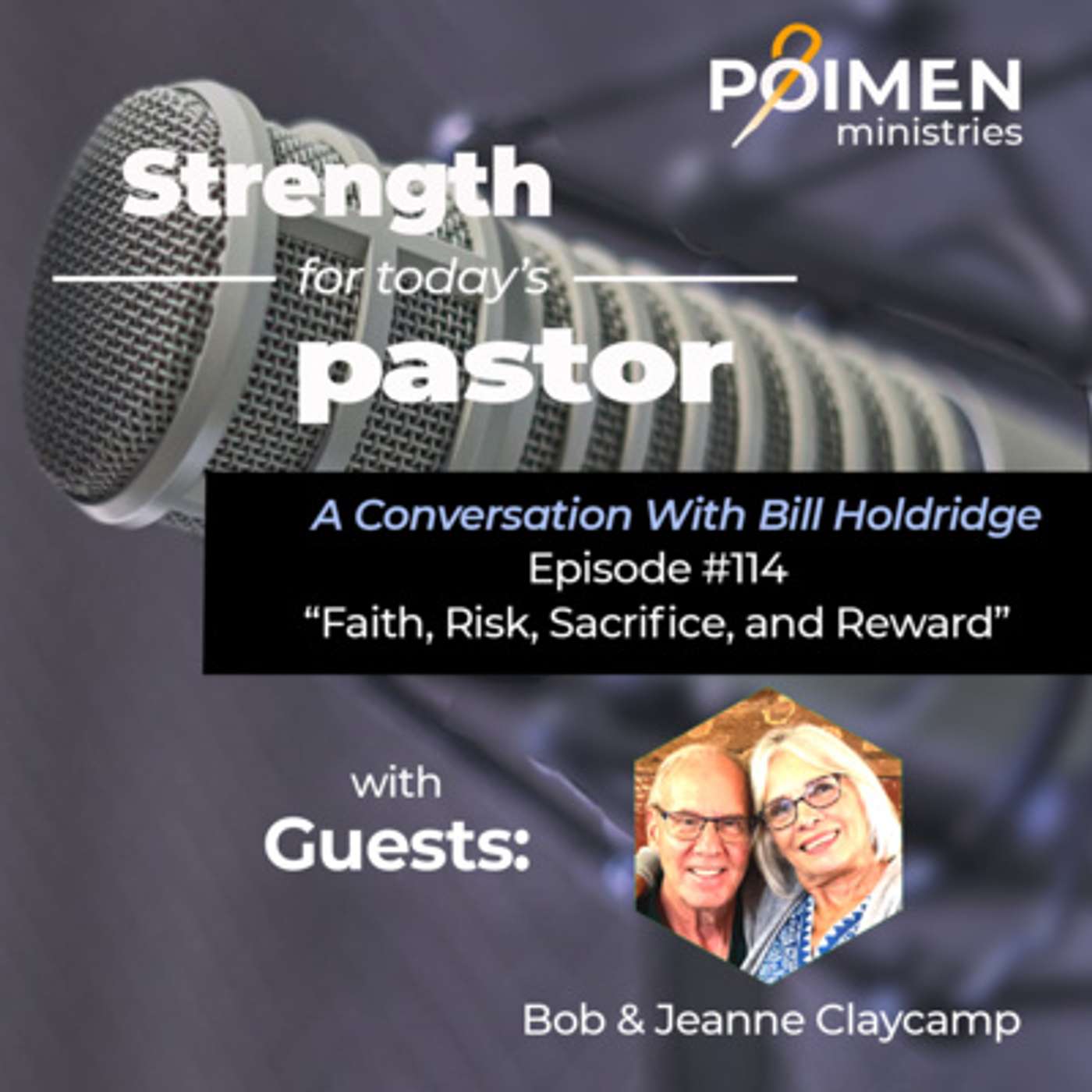 POIMEN
ministries

Strength
for today's
pastor

A Conversation With Bill Holdridge
Episode #114
"Faith, Risk, Sacrifice, and Reward"

with
Guests:

Bob & Jeanne Claycamp